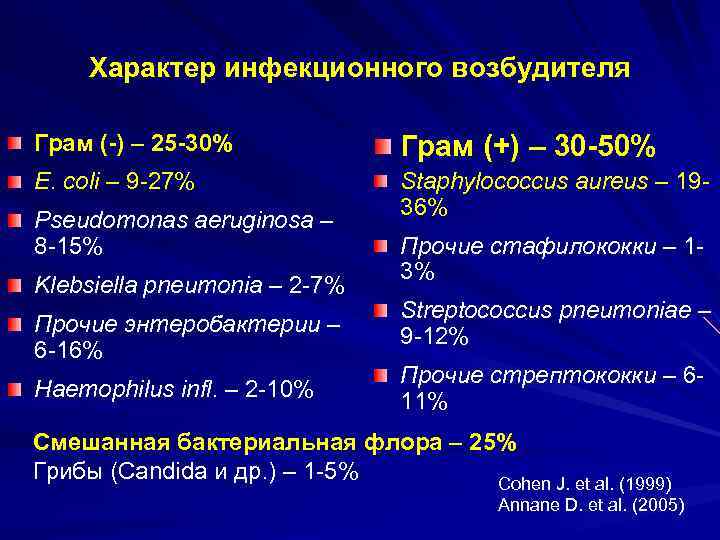 Характер инфекционного возбудителя

Грам (-) – 25-30%

E. coli – 9-27%

Pseudomonas aeruginosa – 8-15%

Klebsiella pneumonia – 2-7%

Прочие энтеробактерии – 6-16%

Haemophilus infl. – 2-10%

Грам (+) – 30-50%

Staphylococcus aureus – 19-36%

Прочие стафилококки – 1-3%

Streptococcus pneumoniae – 9-12%

Прочие стрептококки – 6-11%

Смешанная бактериальная флора – 25%
Грибы (Candida и др.) – 1-5%

Cohen J. et al. (1999)
Annane D. et al. (2005)